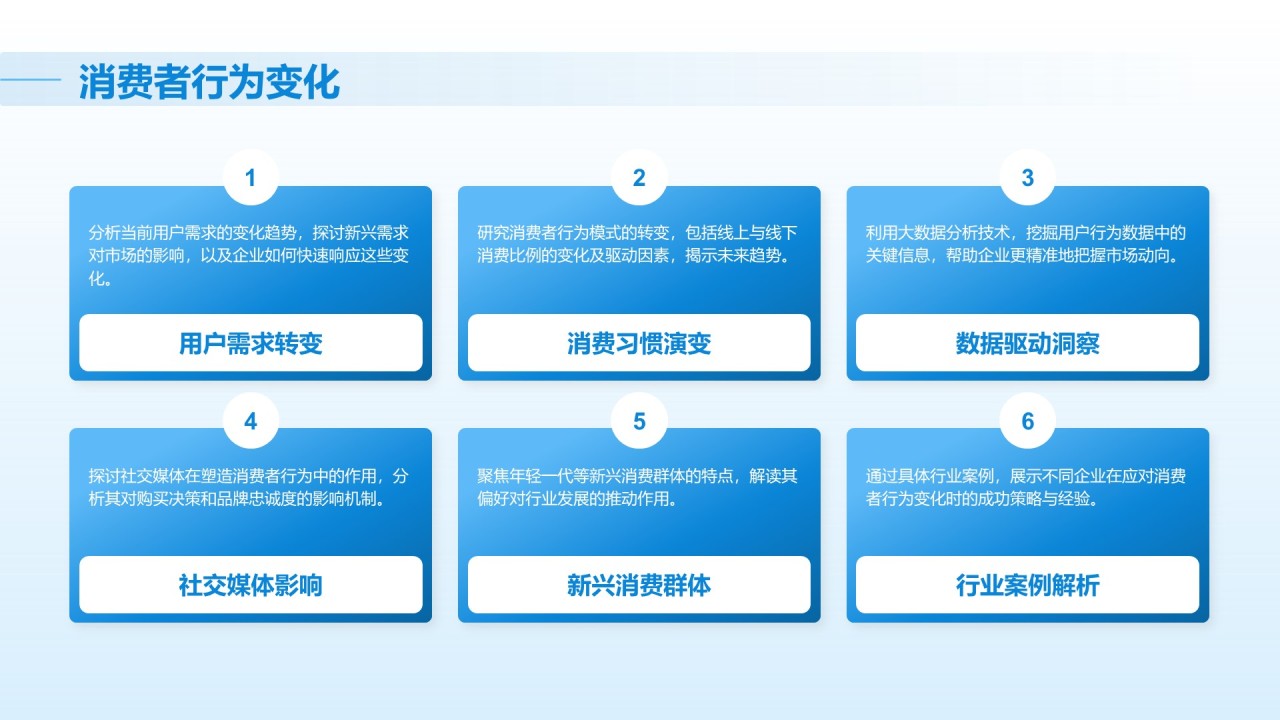 消费者行为变化

1

分析当前用户需求的变化趋势，探讨新兴需求对市场的影响，以及企业如何快速响应这些变化。

用户需求转变

2

研究消费者行为模式的转变，包括线上与线下消费比例的变化及驱动因素，揭示未来趋势。

消费习惯演变

3

利用大数据分析技术，挖掘用户行为数据中的关键信息，帮助企业更精准地把握市场动向。

数据驱动洞察

4

探讨社交媒体在塑造消费者行为中的作用，分析其对购买决策和品牌忠诚度的影响机制。

社交媒体影响

5

聚焦年轻一代等新兴消费群体的特点，解读其偏好对行业发展的推动作用。

新兴消费群体

6

通过具体行业案例，展示不同企业在应对消费者行为变化时的成功策略与经验。

行业案例解析